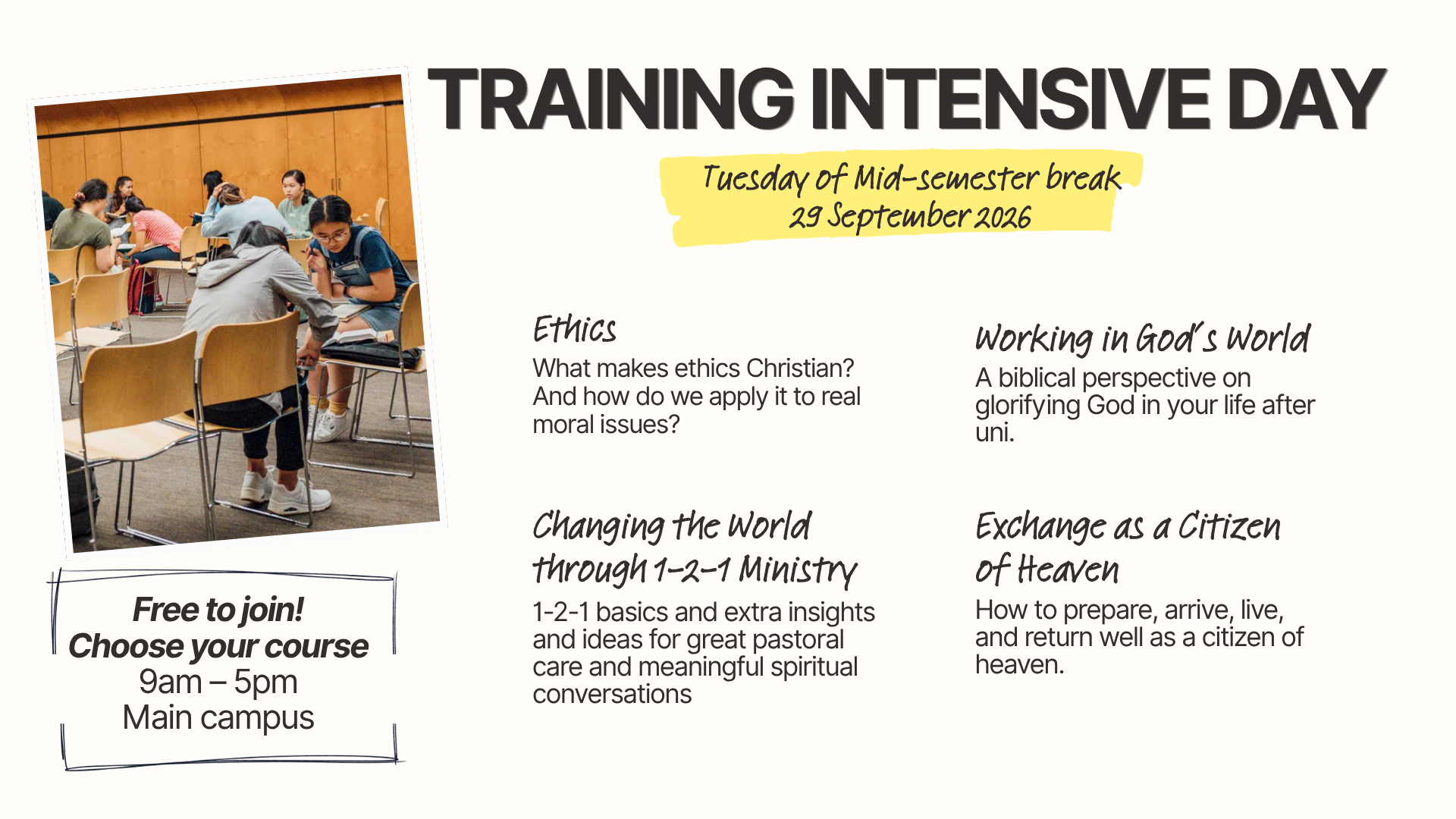 TRAINING INTENSIVE DAY

Tuesday of Mid-semester break
29 September 2026

Ethics
What makes ethics Christian? And how do we apply it to real moral issues?

Changing the World through 1-2-1 Ministry
1-2-1 basics and extra insights and ideas for great pastoral care and meaningful spiritual conversations

Working in God's World
A biblical perspective on glorifying God in your life after uni.

Exchange as a Citizen of Heaven
How to prepare, arrive, live, and return well as a citizen of heaven.

Free to join!
Choose your course
9am – 5pm
Main campus